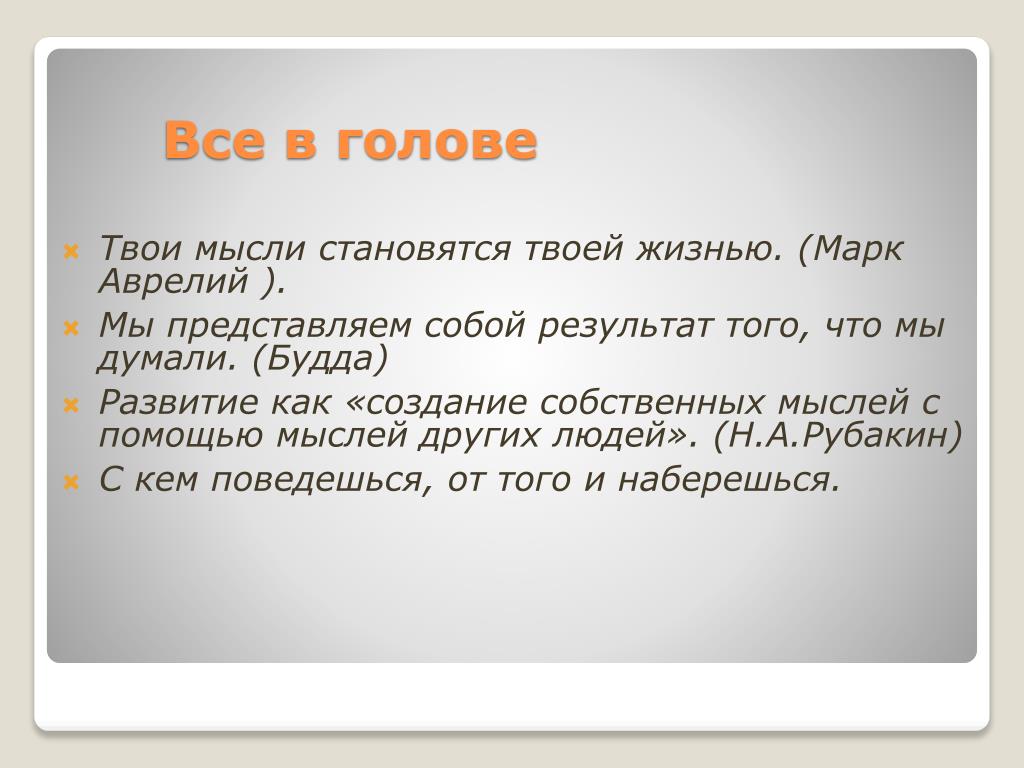 Все в голове

Твои мысли становятся твоей жизнью. (Марк Аврелий ).

Мы представляем собой результат того, что мы думали. (Будда)

Развитие как «создание собственных мыслей с помощью мыслей других людей». (Н.А.Рубакин)

С кем поведешься, от того и наберешься.